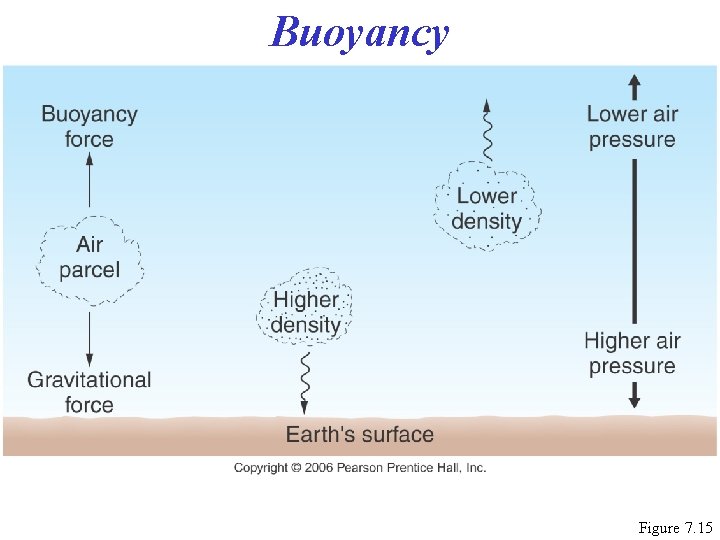 Buoyancy

Buoyancy force

Air parcel

Gravitational force

Higher density

Lower density

Lower air pressure

Higher air pressure

Earth's surface

Copyright © 2006 Pearson Prentice Hall, Inc.

Figure 7.15